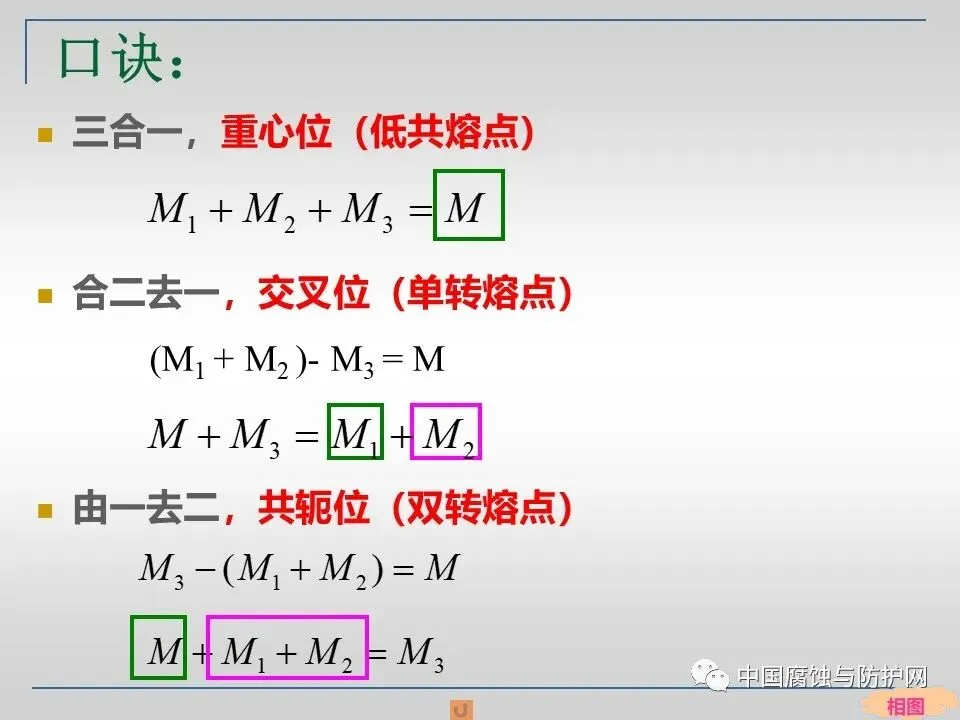 口诀：

三合一，重心位（低共熔点）

$M_1 + M_2 + M_3 = M$

合二去一，交叉位（单转熔点）

$(M_1 + M_2) - M_3 = M$

$M + M_3 = M_1 + M_2$

由一去二，共轭位（双转熔点）

$M_3 - (M_1 + M_2) = M$

$M + M_1 + M_2 = M_3$

中国腐蚀与防护网

相图